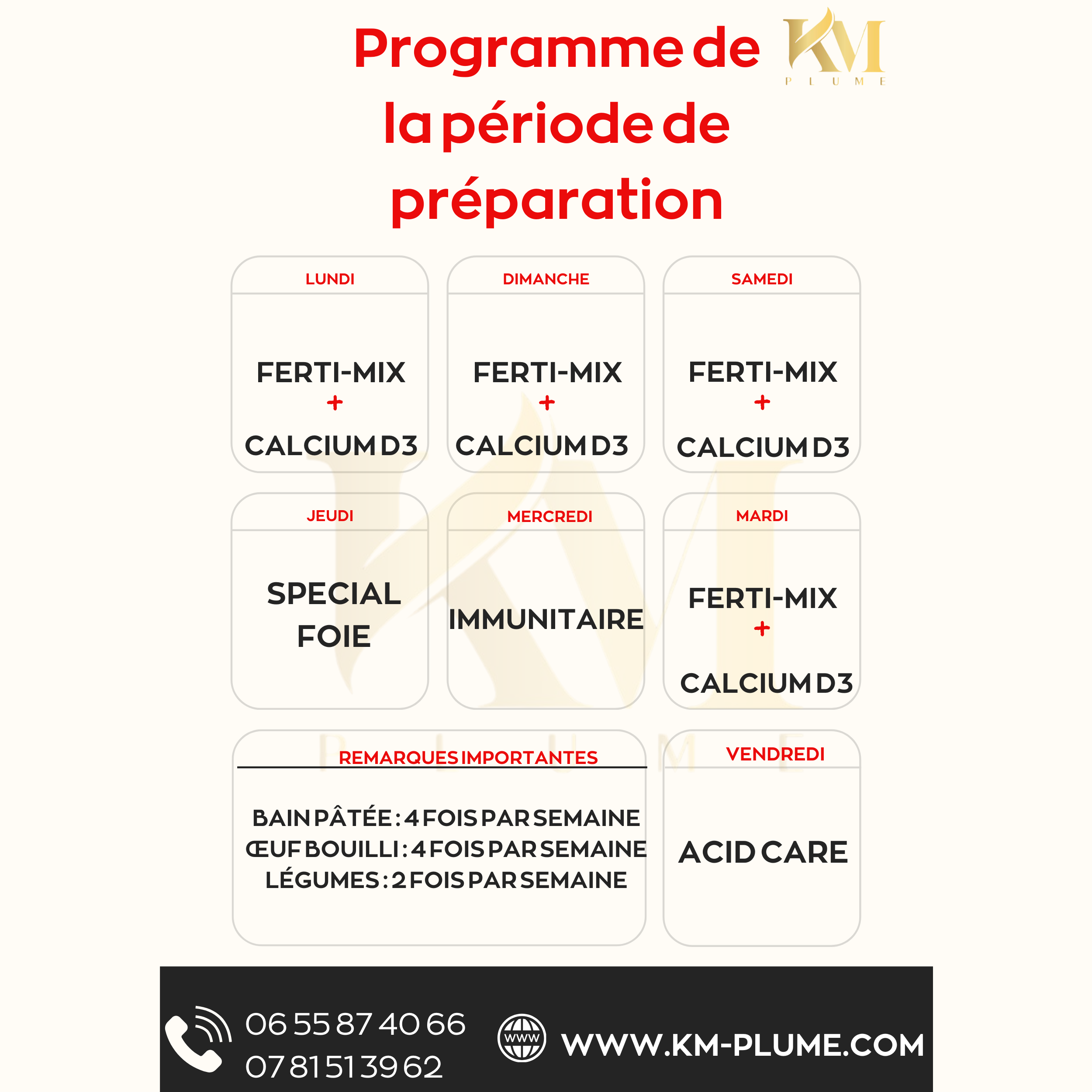 Programme de la période de préparation

KM
PLUME

LUNDI
FERTI-MIX
+
CALCIUM D3

DIMANCHE
FERTI-MIX
+
CALCIUM D3

SAMEDI
FERTI-MIX
+
CALCIUM D3

JEUDI
SPECIAL FOIE

MERCREDI
IMMUNITAIRE

MARDI
FERTI-MIX
+
CALCIUM D3

REMARQUES IMPORTANTES
BAIN PÂTÉE : 4 FOIS PAR SEMAINE
ŒUF BOUILLI : 4 FOIS PAR SEMAINE
LÉGUMES : 2 FOIS PAR SEMAINE

VENDREDI
ACID CARE

06 55 87 40 66
07 81 51 39 62

WWW

WWW.KM-PLUME.COM